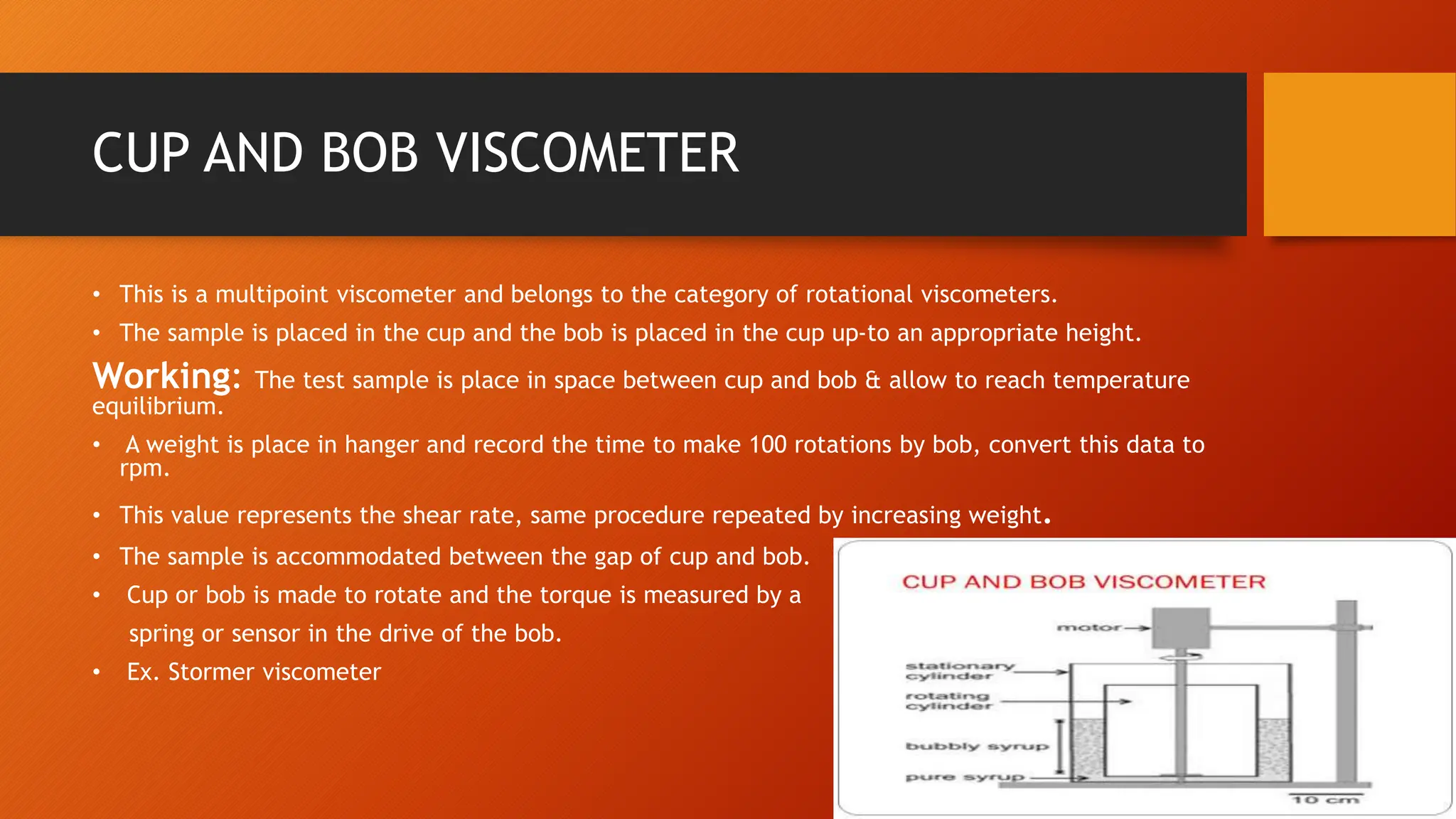 CUP AND BOB VISCOMETER

• This is a multipoint viscometer and belongs to the category of rotational viscometers.

• The sample is placed in the cup and the bob is placed in the cup up-to an appropriate height.

Working: The test sample is place in space between cup and bob & allow to reach temperature equilibrium.

• A weight is place in hanger and record the time to make 100 rotations by bob, convert this data to rpm.

• This value represents the shear rate, same procedure repeated by increasing weight.

• The sample is accommodated between the gap of cup and bob.

• Cup or bob is made to rotate and the torque is measured by a spring or sensor in the drive of the bob.

• Ex. Stormer viscometer

CUP AND BOB VISCOMETER

motor

stationary cylinder

rotating cylinder

bubbly syrup

pure syrup

10 cm